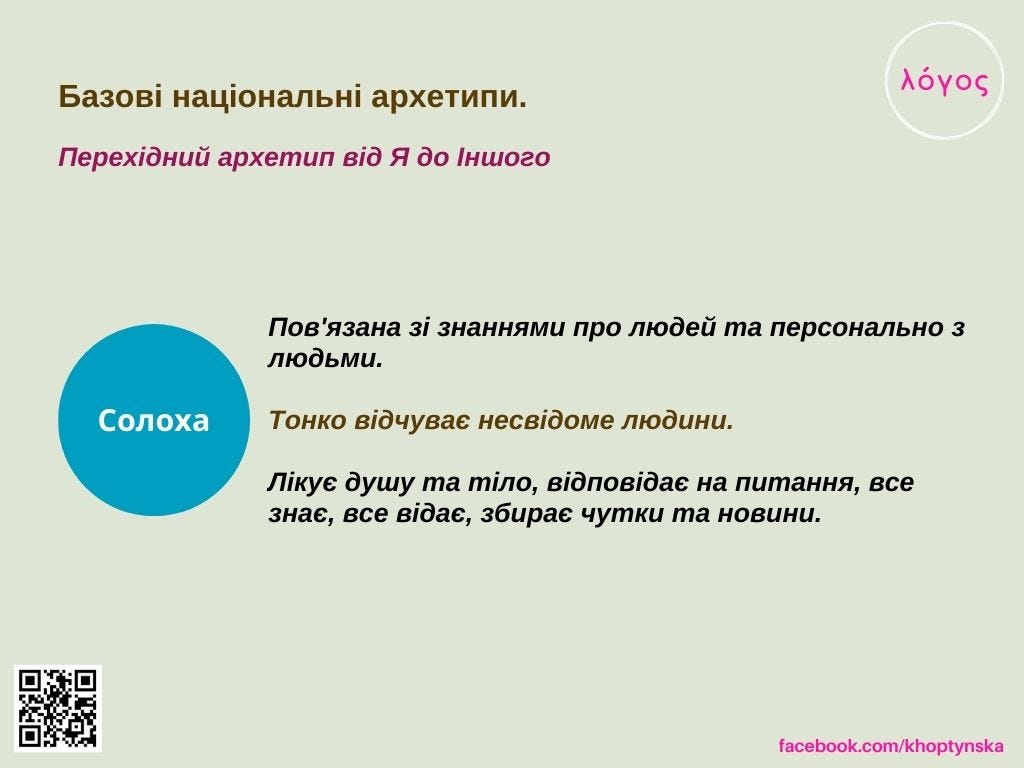 λόγος

Базові національні архетипи.

Перехідний архетип від Я до Іншого

Солоха

Пов'язана зі знаннями про людей та персонально з людьми.

Тонко відчуває несвідоме людини.

Лікує душу та тіло, відповідає на питання, все знає, все відає, збирає чутки та новини.

facebook.com/khoptynska